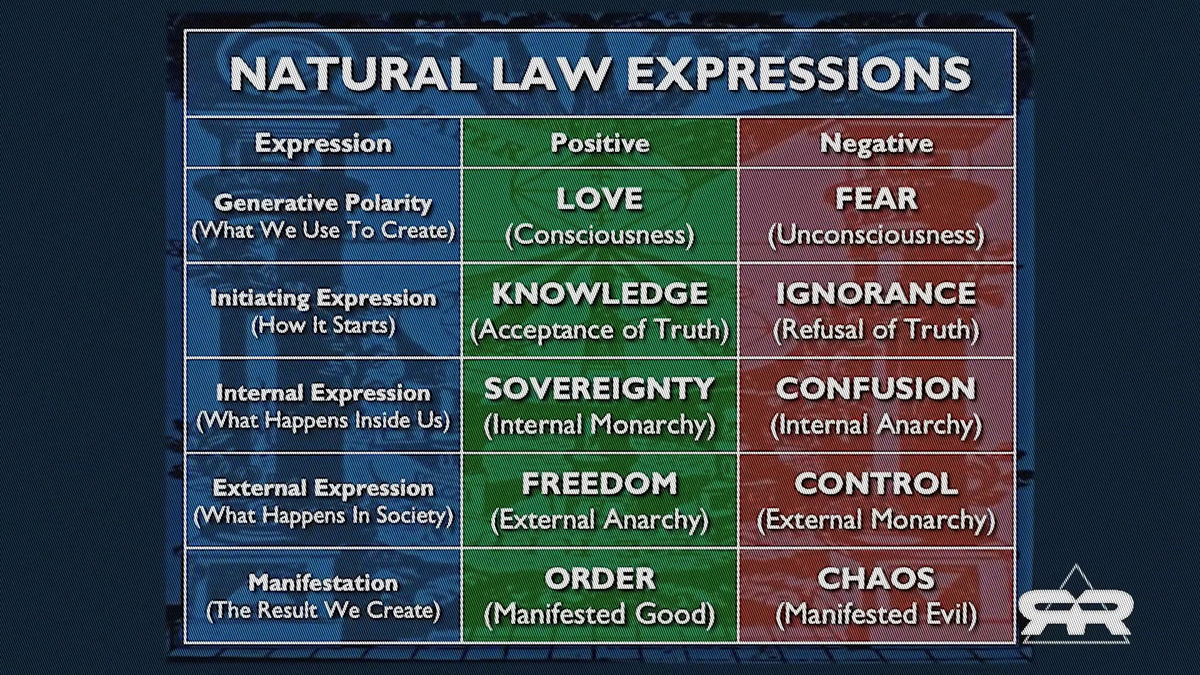 NATURAL LAW EXPRESSIONS

| Expression | Positive | Negative |
|---|---|---|
| Generative Polarity (What We Use To Create) | LOVE (Consciousness) | FEAR (Unconsciousness) |
| Initiating Expression (How It Starts) | KNOWLEDGE (Acceptance of Truth) | IGNORANCE (Refusal of Truth) |
| Internal Expression (What Happens Inside Us) | SOVEREIGNTY (Internal Monarchy) | CONFUSION (Internal Anarchy) |
| External Expression (What Happens In Society) | FREEDOM (External Anarchy) | CONTROL (External Monarchy) |
| Manifestation (The Result We Create) | ORDER (Manifested Good) | CHAOS (Manifested Evil) |

RR